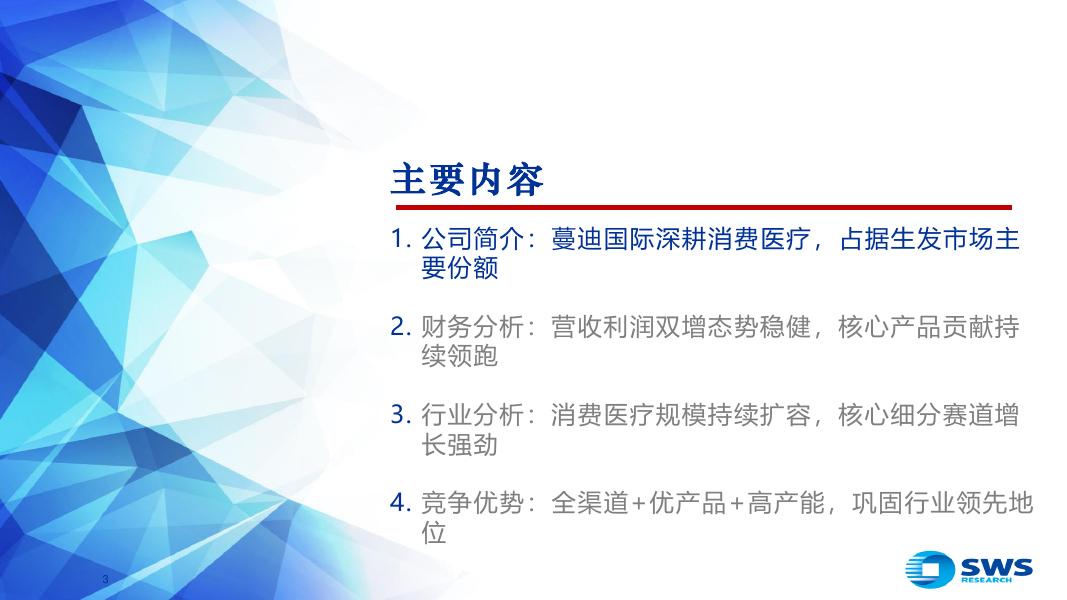 主要内容

1. 公司简介：蔓迪国际深耕消费医疗，占据生发市场主要份额

2. 财务分析：营收利润双增态势稳健，核心产品贡献持续领跑

3. 行业分析：消费医疗规模持续扩容，核心细分赛道增长强劲

4. 竞争优势：全渠道+优产品+高产能，巩固行业领先地位

3

SWS RESEARCH